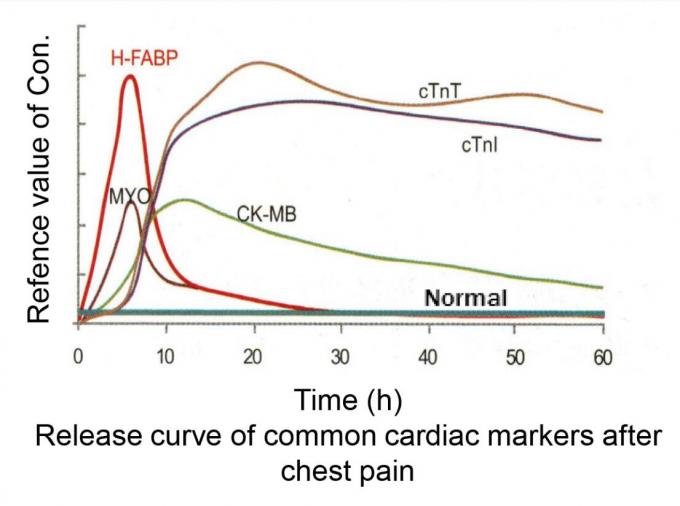 Refence value of Con.

H-FABP

cTnT

cTnI

MYO

CK-MB

Normal

0 10 20 30 40 50 60

Time (h)

Release curve of common cardiac markers after chest pain